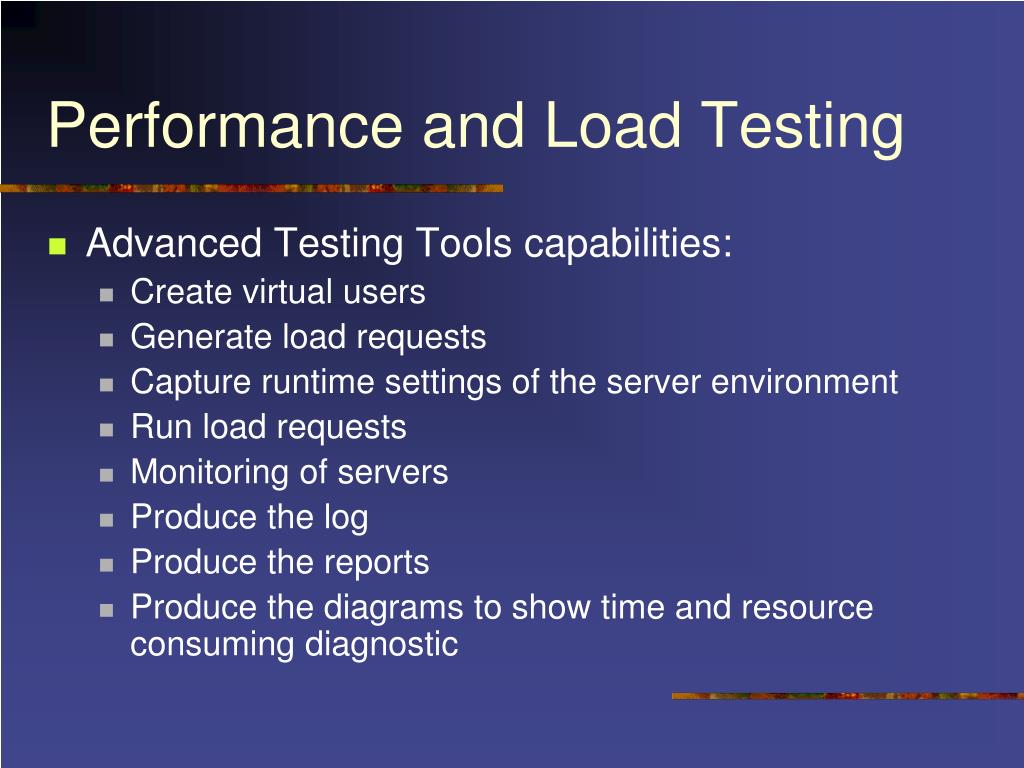 Performance and Load Testing

- Advanced Testing Tools capabilities:
  - Create virtual users
  - Generate load requests
  - Capture runtime settings of the server environment
  - Run load requests
  - Monitoring of servers
  - Produce the log
  - Produce the reports
  - Produce the diagrams to show time and resource consuming diagnostic